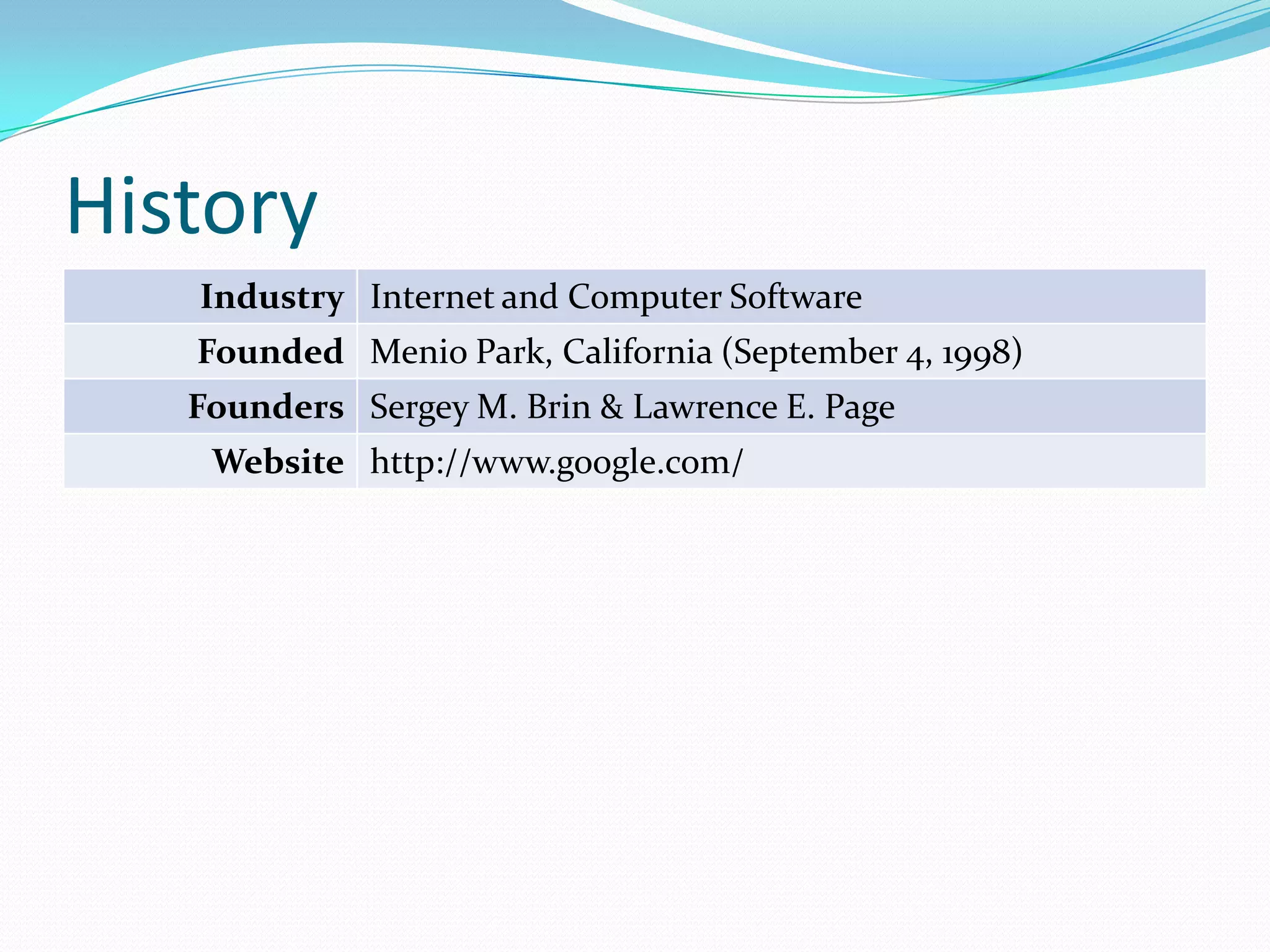 History

| Industry | Internet and Computer Software |
|---|---|
| Founded | Menio Park, California (September 4, 1998) |
| Founders | Sergey M. Brin & Lawrence E. Page |
| Website | http://www.google.com/ |